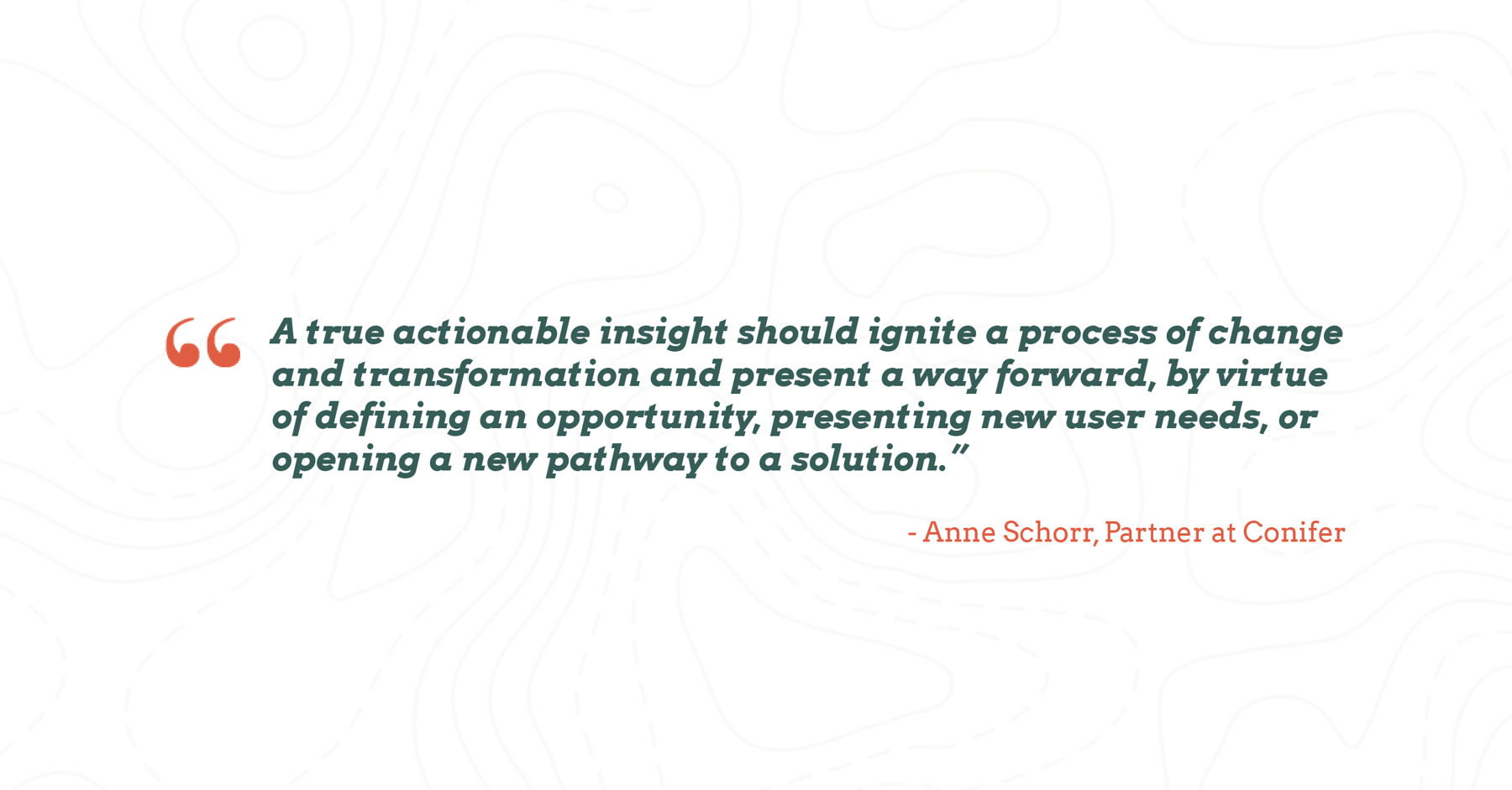 “A true actionable insight should ignite a process of change and transformation and present a way forward, by virtue of defining an opportunity, presenting new user needs, or opening a new pathway to a solution.”

- Anne Schorr, Partner at Conifer